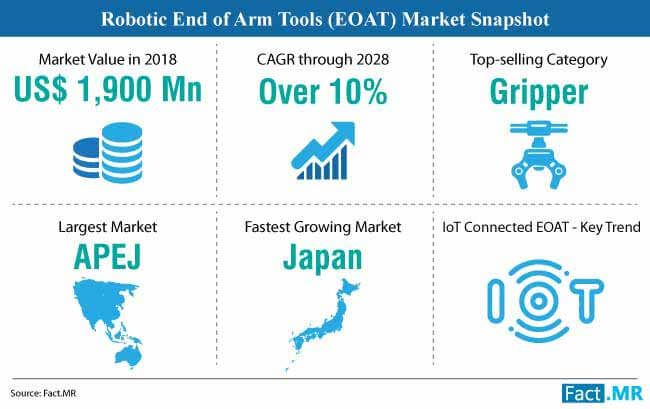 Robotic End of Arm Tools (EOAT) Market Snapshot

Market Value in 2018
US$ 1,900 Mn

CAGR through 2028
Over 10%

Top-selling Category
Gripper

Largest Market
APEJ

Fastest Growing Market
Japan

IoT Connected EOAT - Key Trend

IOT

Source: Fact.MR

Fact.MR